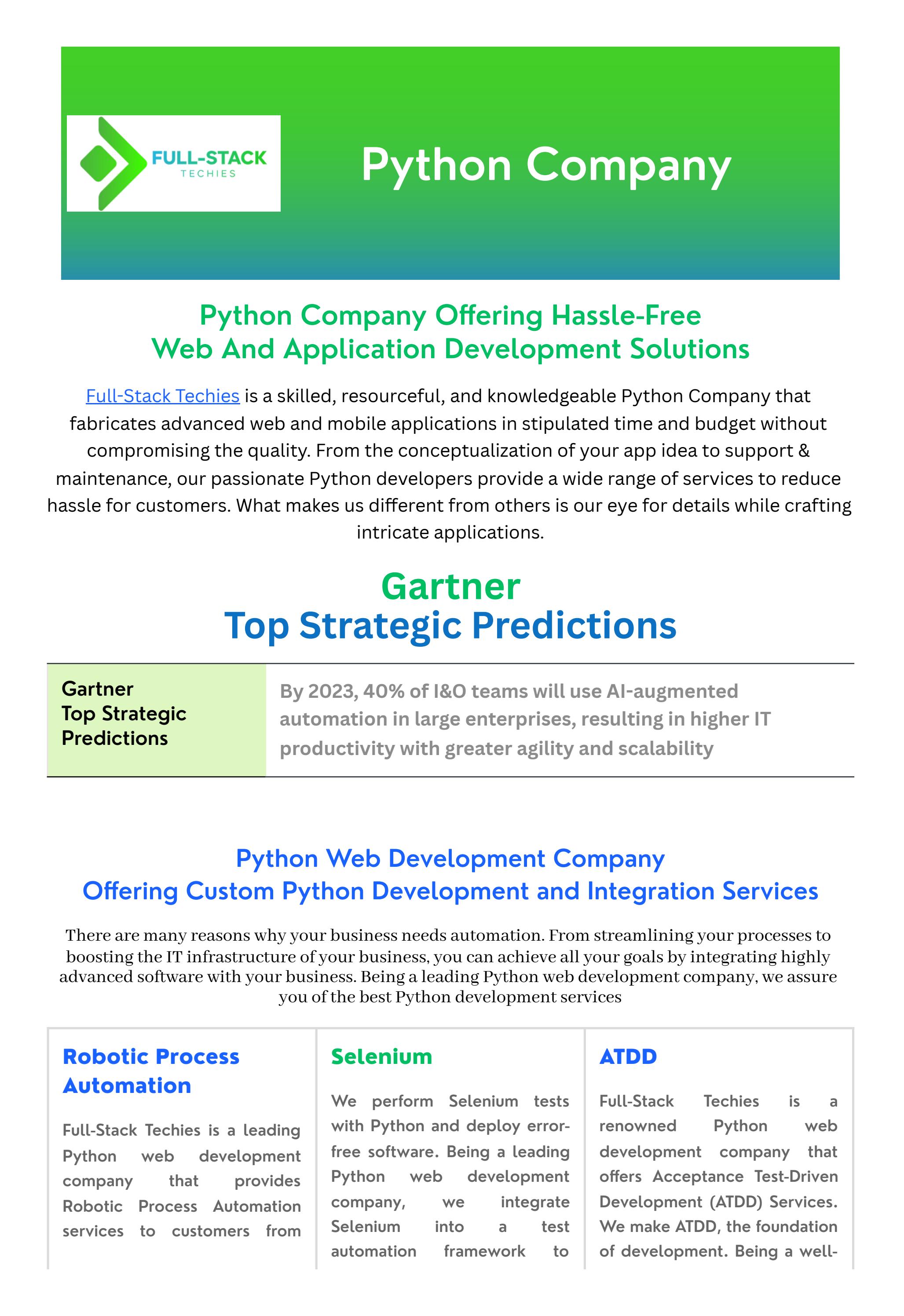 FULL-STACK
TECHIES

Python Company

Python Company Offering Hassle-Free
Web And Application Development Solutions

Full-Stack Techies is a skilled, resourceful, and knowledgeable Python Company that fabricates advanced web and mobile applications in stipulated time and budget without compromising the quality. From the conceptualization of your app idea to support & maintenance, our passionate Python developers provide a wide range of services to reduce hassle for customers. What makes us different from others is our eye for details while crafting intricate applications.

Gartner
Top Strategic Predictions

| Gartner Top Strategic Predictions | By 2023, 40% of I&O teams will use AI-augmented automation in large enterprises, resulting in higher IT productivity with greater agility and scalability |
|---|---|

Python Web Development Company
Offering Custom Python Development and Integration Services

There are many reasons why your business needs automation. From streamlining your processes to boosting the IT infrastructure of your business, you can achieve all your goals by integrating highly advanced software with your business. Being a leading Python web development company, we assure you of the best Python development services

Robotic Process Automation

Full-Stack Techies is a leading Python web development company that provides Robotic Process Automation services to customers from

Selenium

We perform Selenium tests with Python and deploy error-free software. Being a leading Python web development company, we integrate Selenium into a test automation framework to

ATDD

Full-Stack Techies is a renowned Python web development company that offers Acceptance Test-Driven Development (ATDD) Services. We make ATDD, the foundation of development. Being a well-